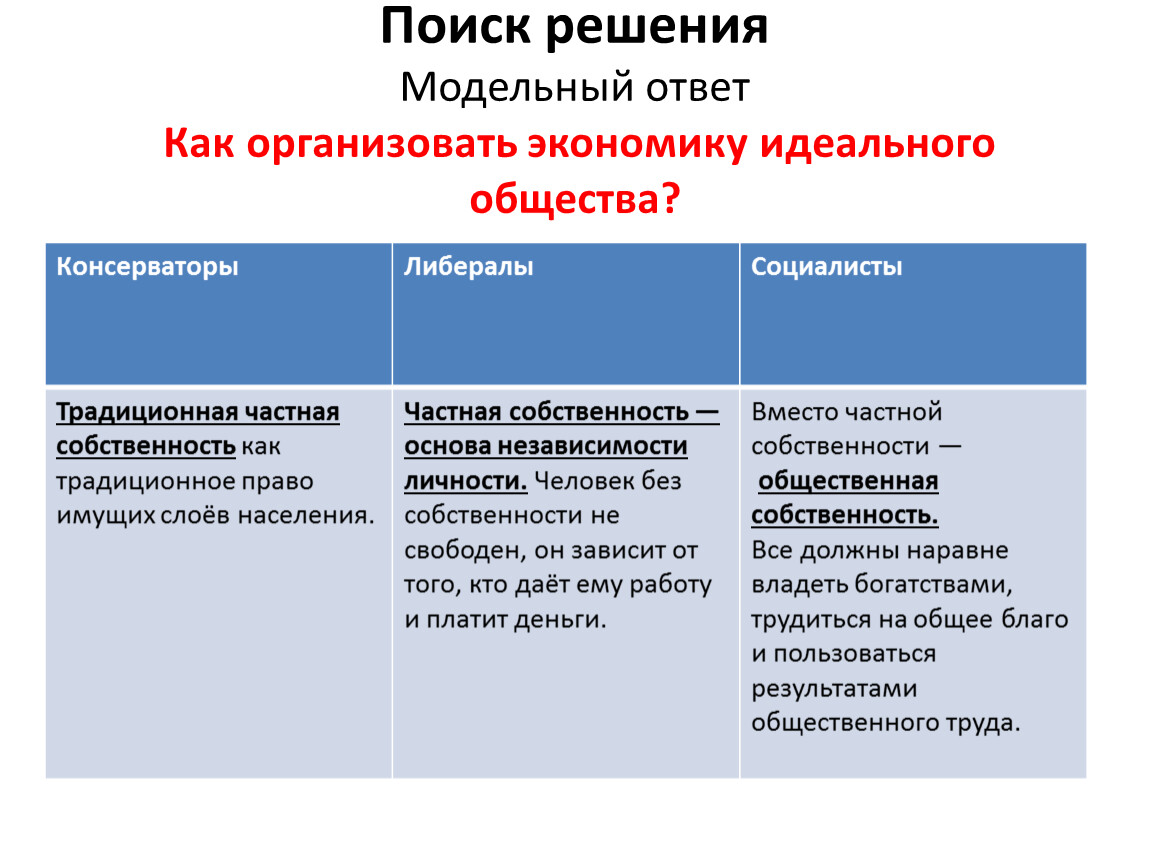 Поиск решения

Модельный ответ

Как организовать экономику идеального общества?

| Консерваторы | Либералы | Социалисты |
|---|---|---|
| Традиционная частная собственность как традиционное право имущих слоёв населения. | Частная собственность — основа независимости личности. Человек без собственности не свободен, он зависит от того, кто даёт ему работу и платит деньги. | Вместо частной собственности — общественная собственность. Все должны наравне владеть богатствами, трудиться на общее благо и пользоваться результатами общественного труда. |